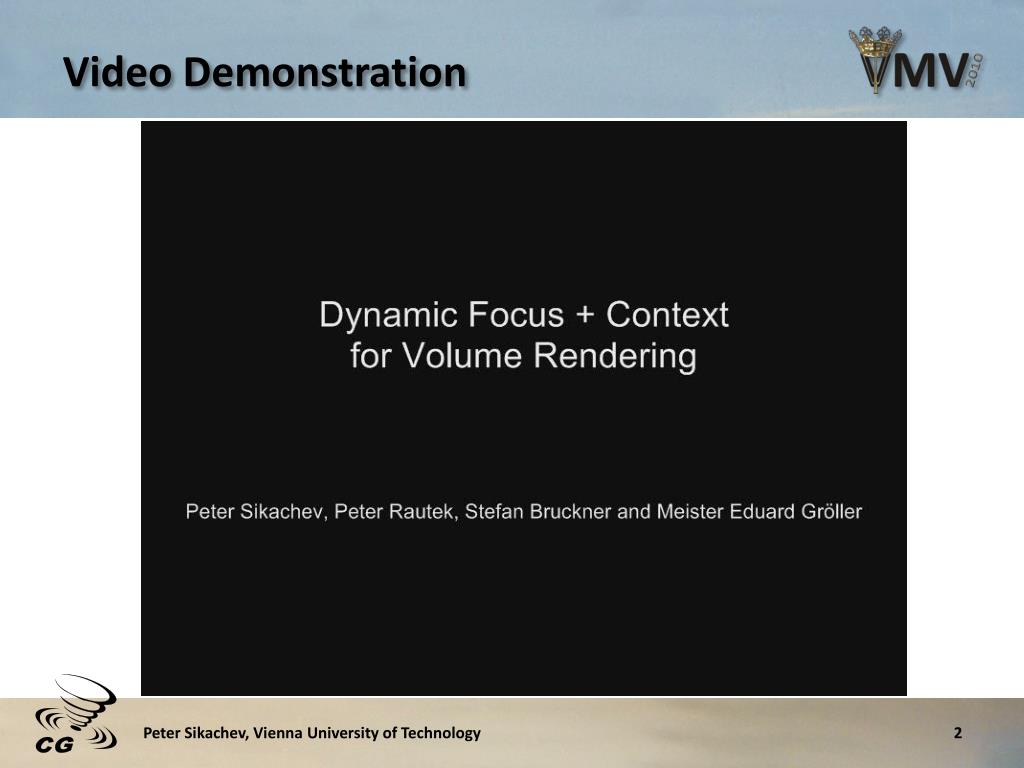 Video Demonstration

VMV 2010

Dynamic Focus + Context for Volume Rendering

Peter Sikachev, Peter Rautek, Stefan Bruckner and Meister Eduard Gröller

CG

Peter Sikachev, Vienna University of Technology

2